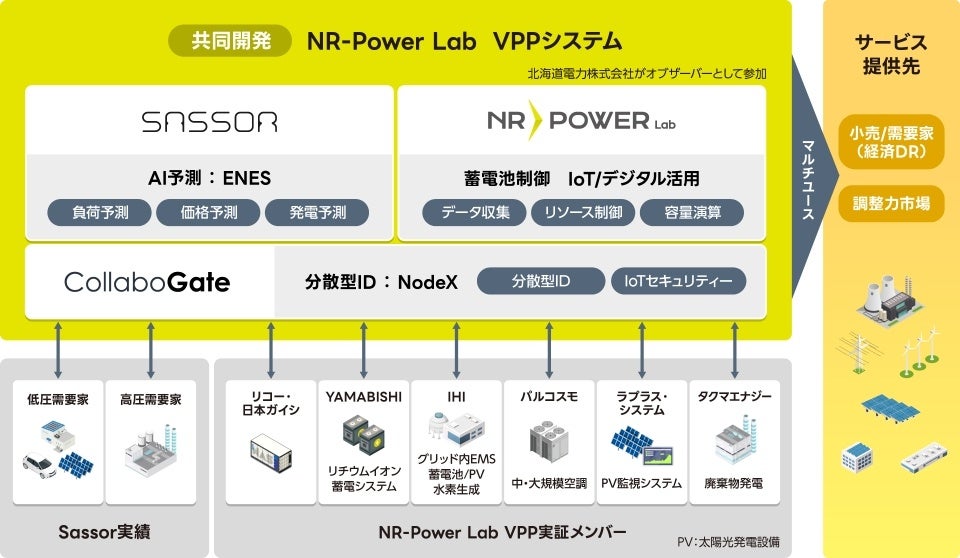 共同開発 NR-Power Lab VPPシステム

北海道電力株式会社がオブザーバーとして参加

SASSOR

AI予測：ENES

負荷予測 価格予測 発電予測

NR POWER Lab

蓄電池制御 IoT/デジタル活用

データ収集 リソース制御 容量演算

CollaboGate

分散型ID：NodeX

分散型ID IoTセキュリティー

マルチユース

サービス提供先

小売/需要家（経済DR）

調整力市場

低圧需要家

高圧需要家

Sassor実績

リコー・日本ガイシ

YAMABISHI

リチウムイオン蓄電システム

IHI

グリッド内EMS 蓄電池/PV 水素生成

パルコスモ

中・大規模空調

ラプラス・システム

PV監視システム

タクマエナジー

廃棄物発電

NR-Power Lab VPP実証メンバー

PV：太陽光発電設備